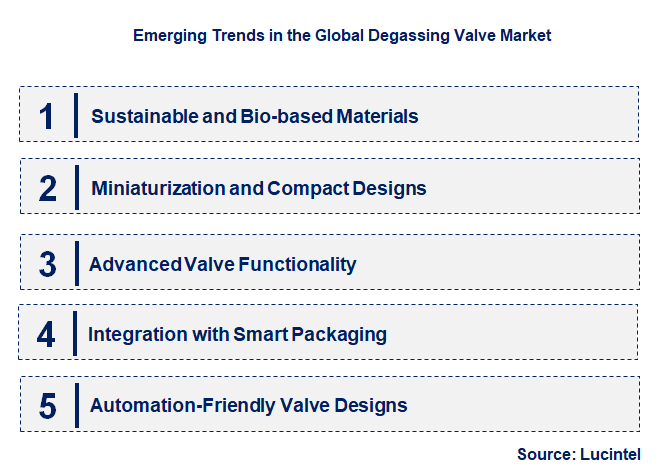 Emerging Trends in the Global Degassing Valve Market

1 Sustainable and Bio-based Materials

2 Miniaturization and Compact Designs

3 Advanced Valve Functionality

4 Integration with Smart Packaging

5 Automation-Friendly Valve Designs

Source: Lucintel